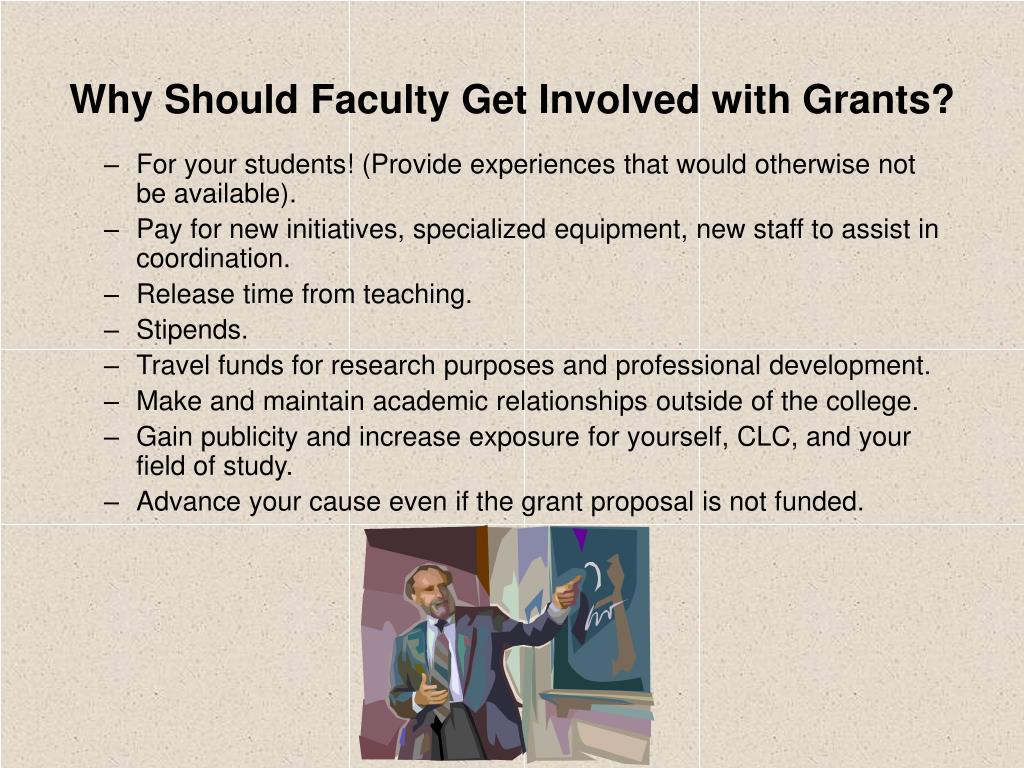 Why Should Faculty Get Involved with Grants?

– For your students! (Provide experiences that would otherwise not be available).
– Pay for new initiatives, specialized equipment, new staff to assist in coordination.
– Release time from teaching.
– Stipends.
– Travel funds for research purposes and professional development.
– Make and maintain academic relationships outside of the college.
– Gain publicity and increase exposure for yourself, CLC, and your field of study.
– Advance your cause even if the grant proposal is not funded.